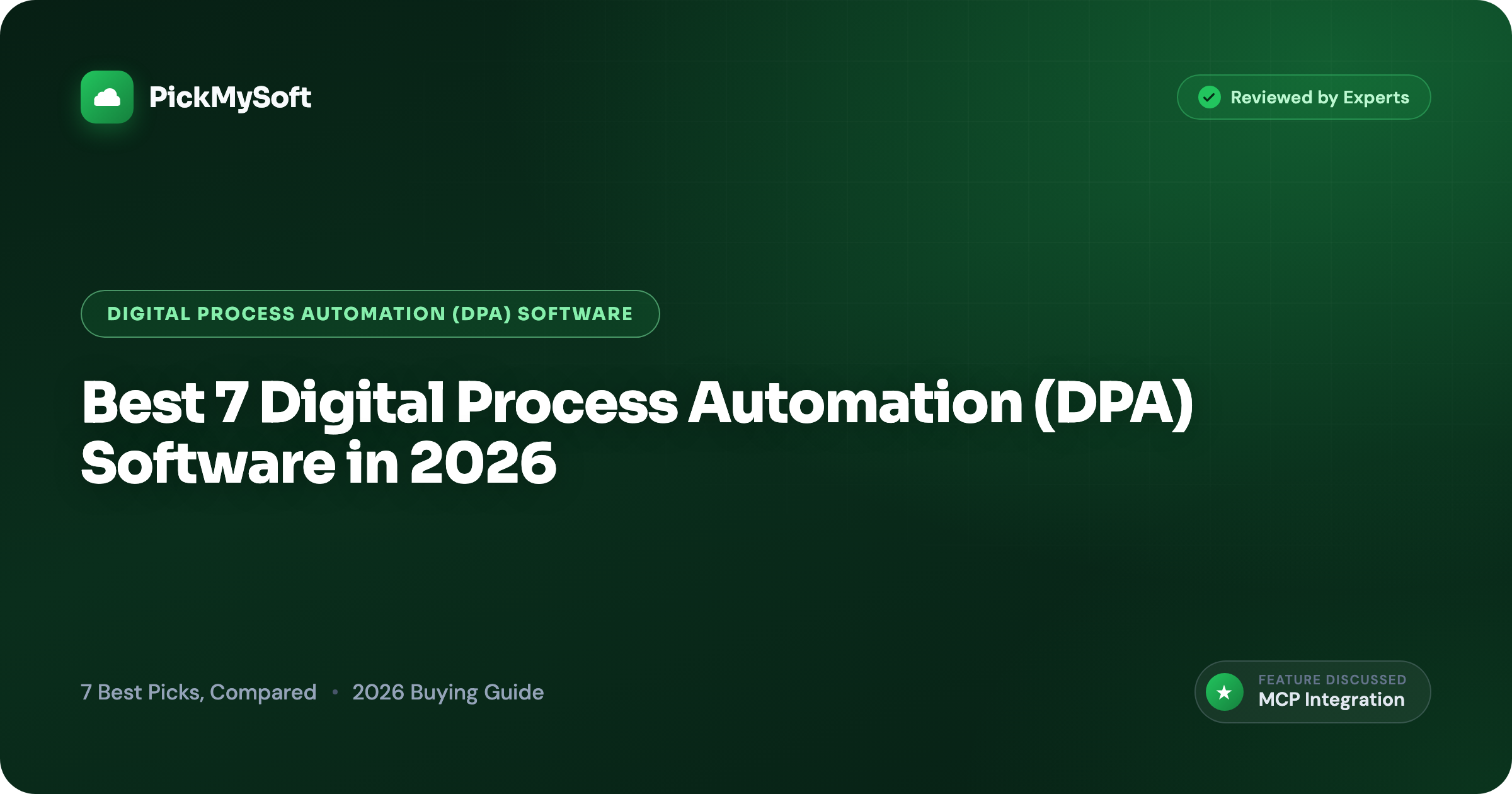 PickMySoft

Reviewed by Experts

DIGITAL PROCESS AUTOMATION (DPA) SOFTWARE

Best 7 Digital Process Automation (DPA) Software in 2026

7 Best Picks, Compared • 2026 Buying Guide

FEATURE DISCUSSED
MCP Integration